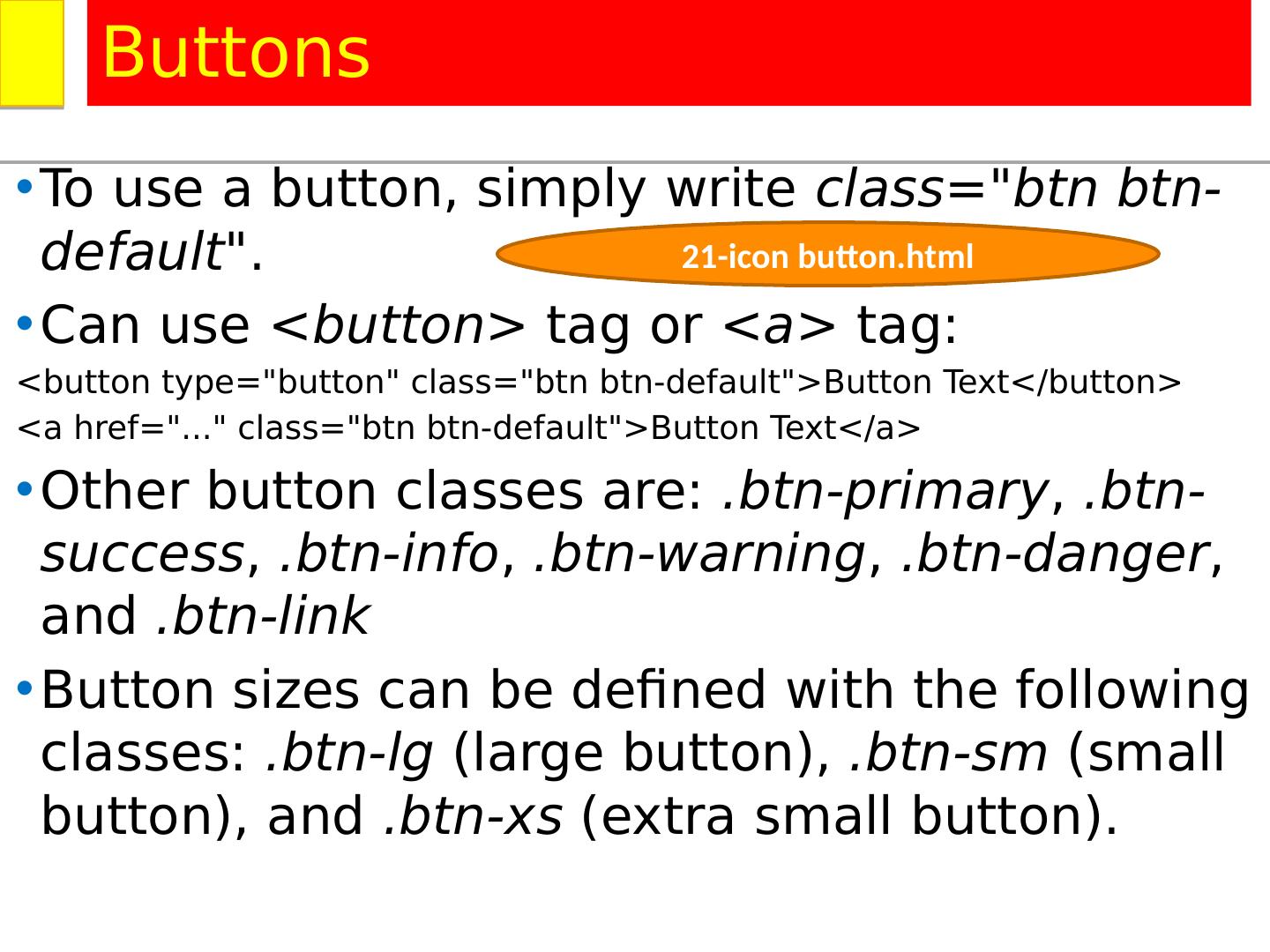 Buttons

• To use a button, simply write class="btn btn-default".

21-icon button.html

• Can use <button> tag or <a> tag:

<button type="button" class="btn btn-default">Button Text</button>

<a href="..." class="btn btn-default">Button Text</a>

• Other button classes are: .btn-primary, .btn-success, .btn-info, .btn-warning, .btn-danger, and .btn-link

• Button sizes can be defined with the following classes: .btn-lg (large button), .btn-sm (small button), and .btn-xs (extra small button).